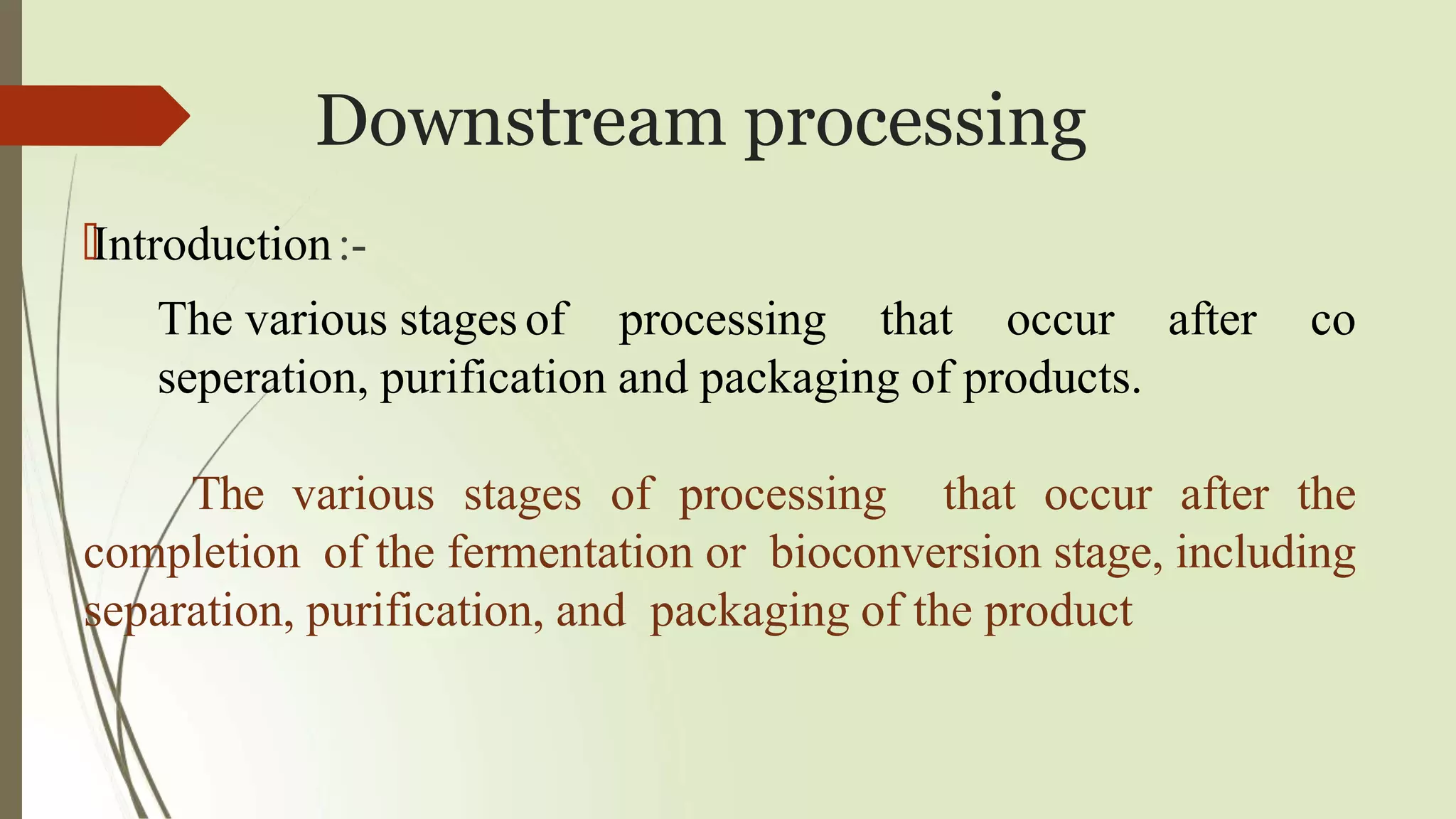 Downstream processing

Introduction :-

The various stages of processing that occur after co seperation, purification and packaging of products.

The various stages of processing that occur after the completion of the fermentation or bioconversion stage, including separation, purification, and packaging of the product